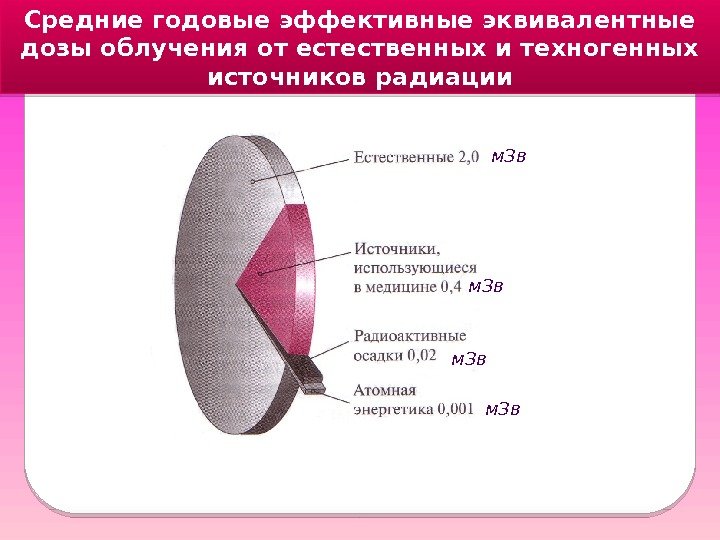 Средние годовые эффективные эквивалентные дозы облучения от естественных и техногенных источников радиации

Естественные 2,0 мЗв

Источники, использующиеся в медицине 0,4 мЗв

Радиоактивные осадки 0,02 мЗв

Атомная энергетика 0,001 мЗв